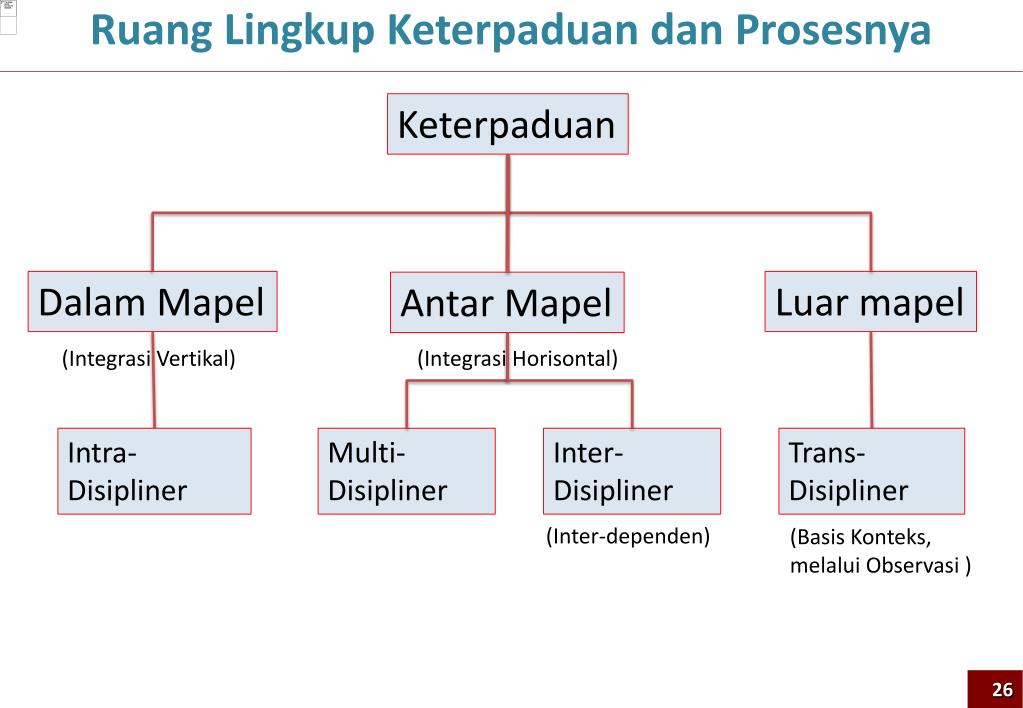 Ruang Lingkup Keterpaduan dan Prosesnya

Keterpaduan

Dalam Mapel

(Integrasi Vertikal)

Antar Mapel

(Integrasi Horisontal)

Luar mapel

Intra-Disipliner

Multi-Disipliner

Inter-Disipliner

(Inter-dependen)

Trans-Disipliner

(Basis Konteks, melalui Observasi )

26